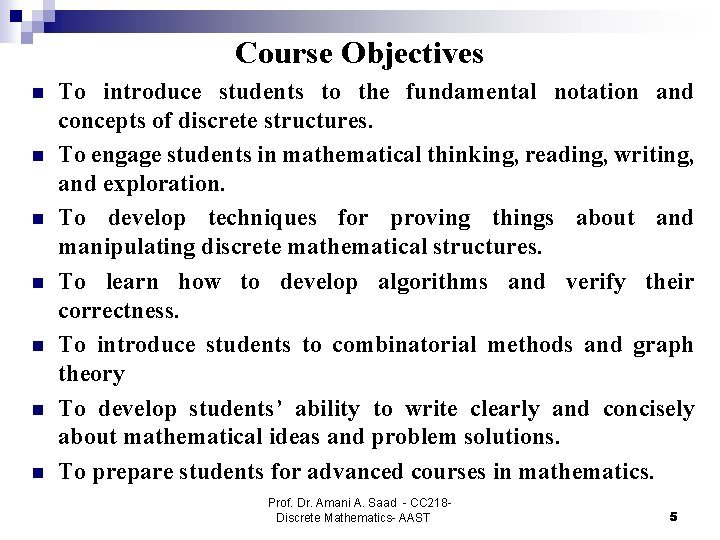 Course Objectives

- To introduce students to the fundamental notation and concepts of discrete structures.
- To engage students in mathematical thinking, reading, writing, and exploration.
- To develop techniques for proving things about and manipulating discrete mathematical structures.
- To learn how to develop algorithms and verify their correctness.
- To introduce students to combinatorial methods and graph theory
- To develop students' ability to write clearly and concisely about mathematical ideas and problem solutions.
- To prepare students for advanced courses in mathematics.

Prof. Dr. Amani A. Saad - CC218- Discrete Mathematics- AAST

5